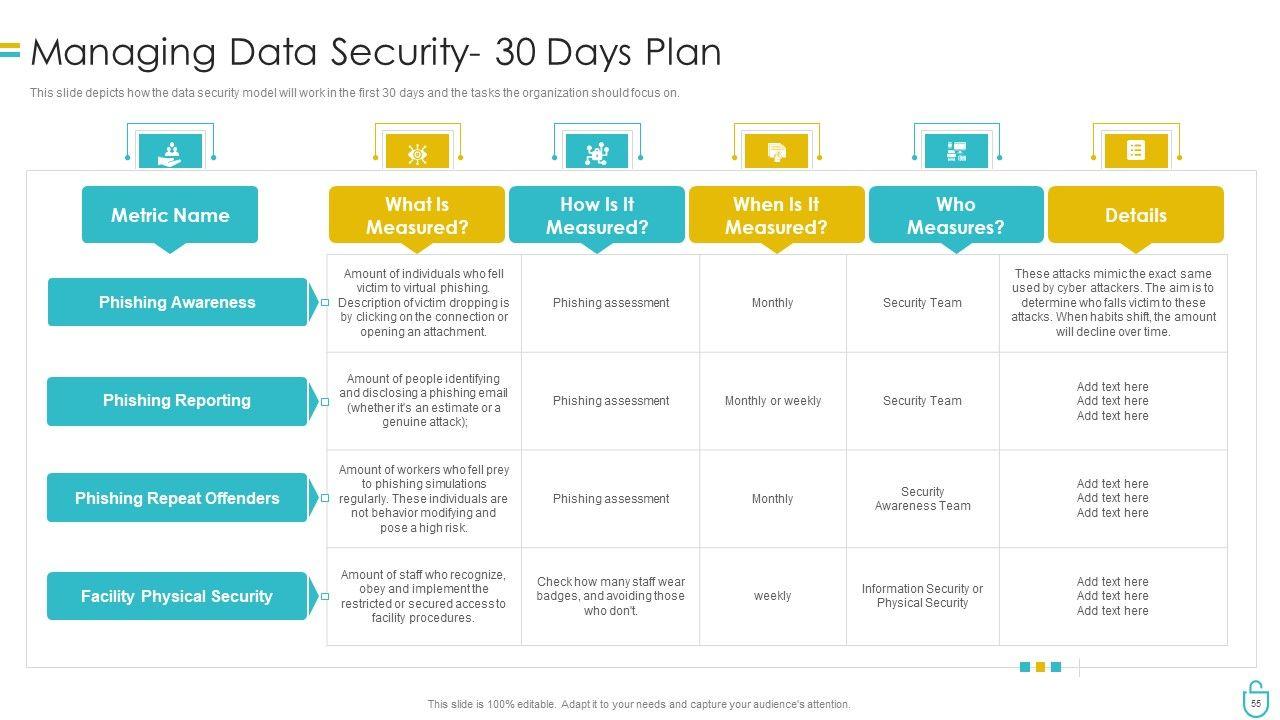 Managing Data Security- 30 Days Plan

This slide depicts how the data security model will work in the first 30 days and the tasks the organization should focus on.

| Metric Name | What Is Measured? | How Is It Measured? | When Is It Measured? | Who Measures? | Details |
|---|---|---|---|---|---|
| Phishing Awareness | Amount of individuals who fell victim to virtual phishing. Description of victim dropping is by clicking on the connection or opening an attachment. | Phishing assessment | Monthly | Security Team | These attacks mimic the exact same used by cyber attackers. The aim is to determine who falls victim to these attacks. When habits shift, the amount will decline over time. |
| Phishing Reporting | Amount of people identifying and disclosing a phishing email (whether it's an estimate or a genuine attack); | Phishing assessment | Monthly or weekly | Security Team | Add text here Add text here Add text here |
| Phishing Repeat Offenders | Amount of workers who fell prey to phishing simulations regularly. These individuals are not behavior modifying and pose a high risk. | Phishing assessment | Monthly | Security Awareness Team | Add text here Add text here Add text here |
| Facility Physical Security | Amount of staff who recognize, obey and implement the restricted or secured access to facility procedures. | Check how many staff wear badges, and avoiding those who don't. | weekly | Information Security or Physical Security | Add text here Add text here Add text here |

This slide is 100% editable. Adapt it to your needs and capture your audience's attention.

55